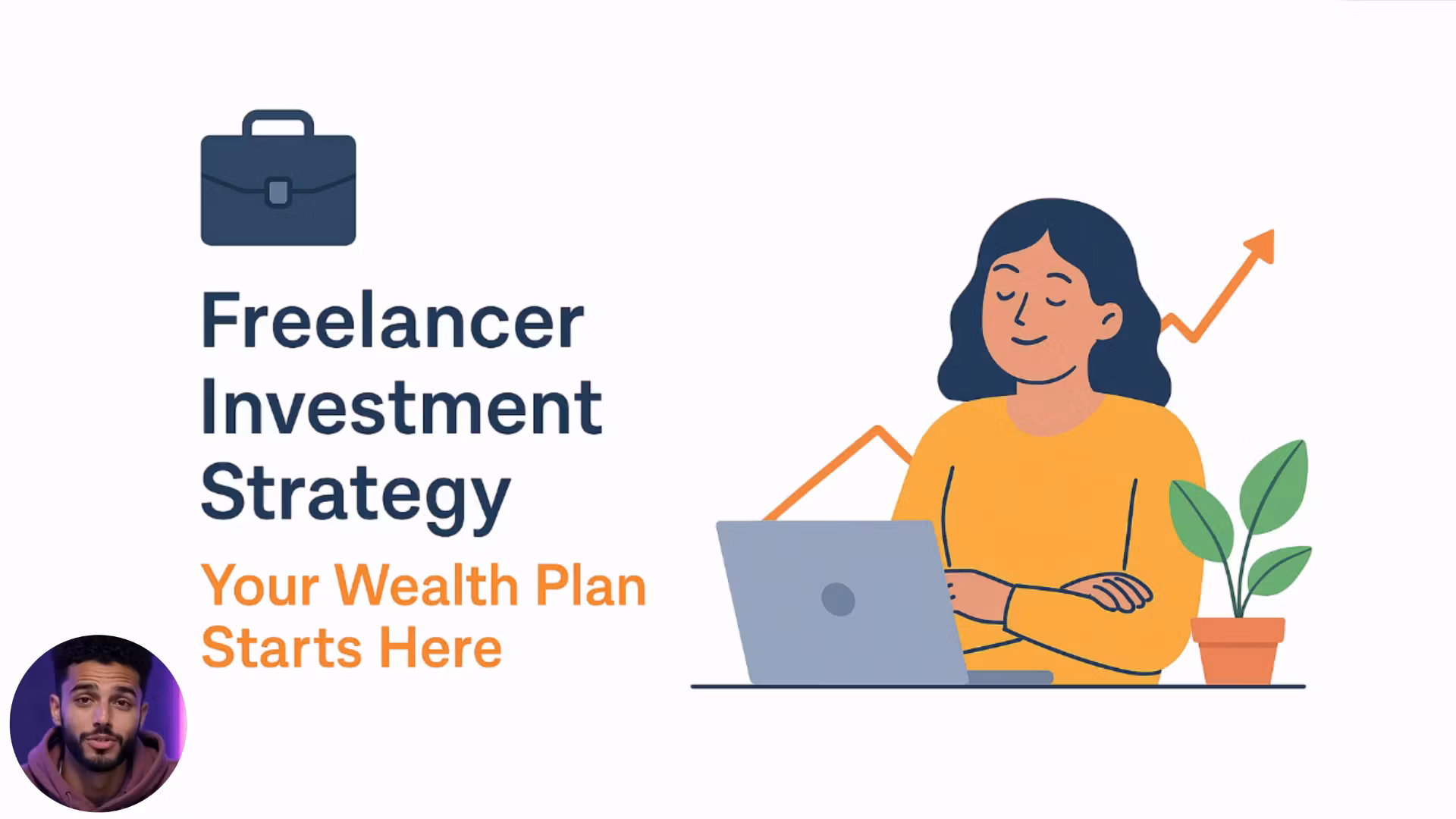 Freelancer Investment Strategy

Your Wealth Plan Starts Here